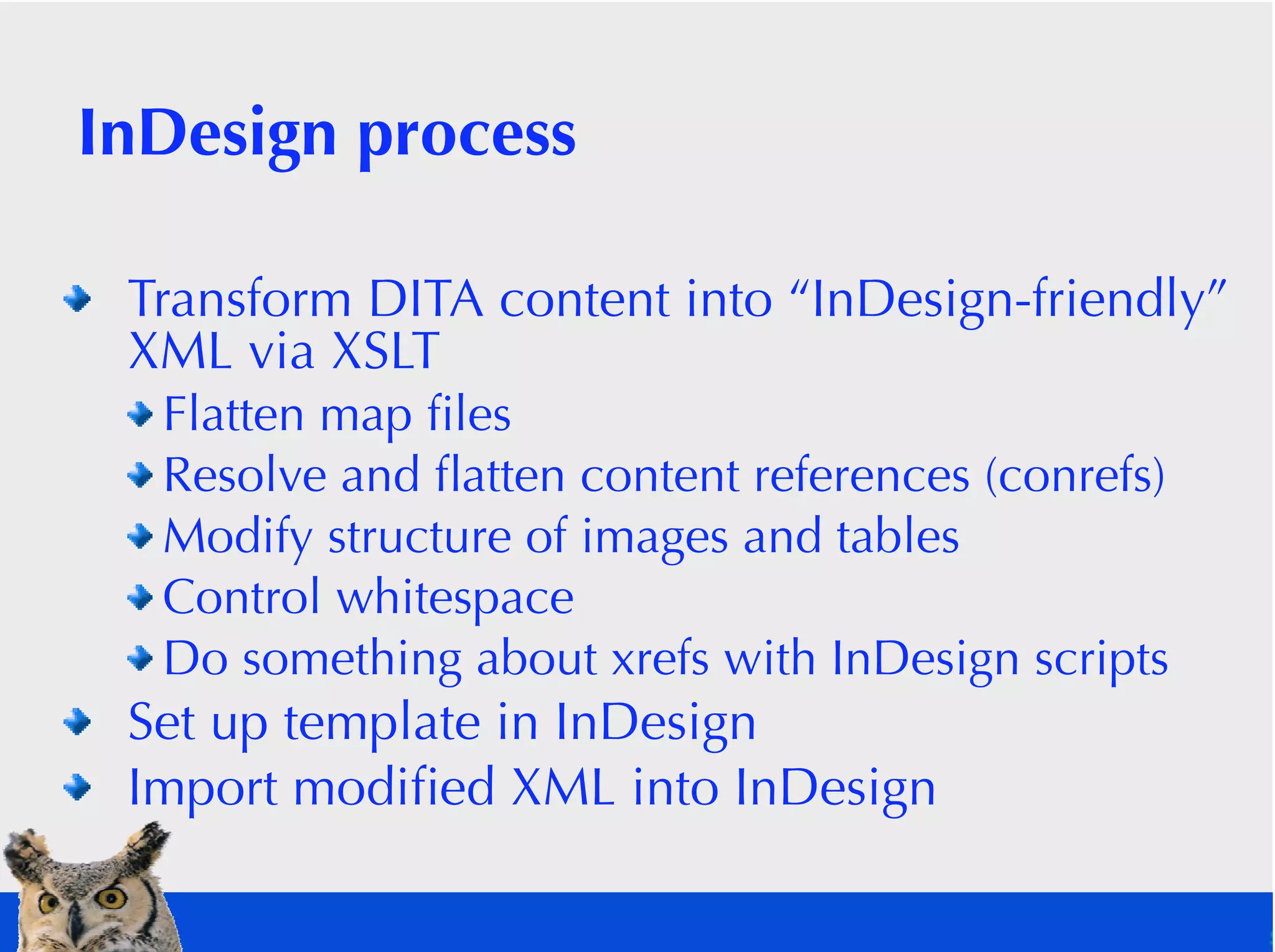 InDesign process

Transform DITA content into “InDesign-friendly” XML via XSLT

Flatten map files

Resolve and flatten content references (conrefs)

Modify structure of images and tables

Control whitespace

Do something about xrefs with InDesign scripts

Set up template in InDesign

Import modified XML into InDesign